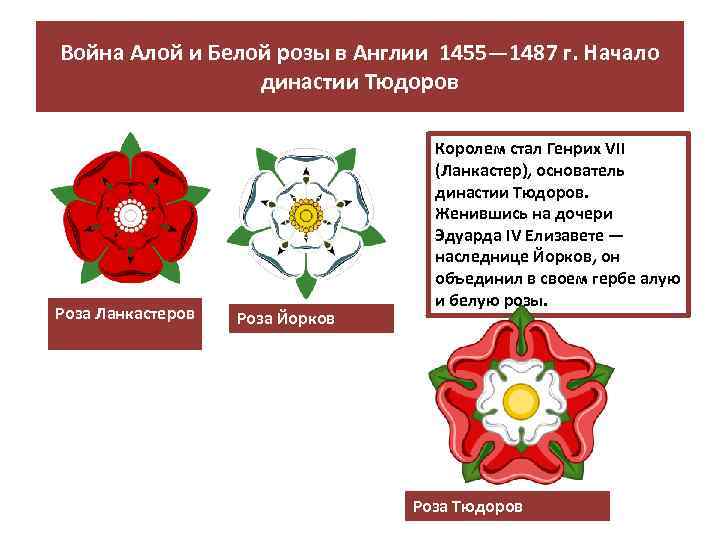 Война Алой и Белой розы в Англии 1455—1487 г. Начало династии Тюдоров

Роза Ланкастеров

Роза Йорков

Королем стал Генрих VII (Ланкастер), основатель династии Тюдоров. Женившись на дочери Эдуарда IV Елизавете — наследнице Йорков, он объединил в своем гербе алую и белую розы.

Роза Тюдоров